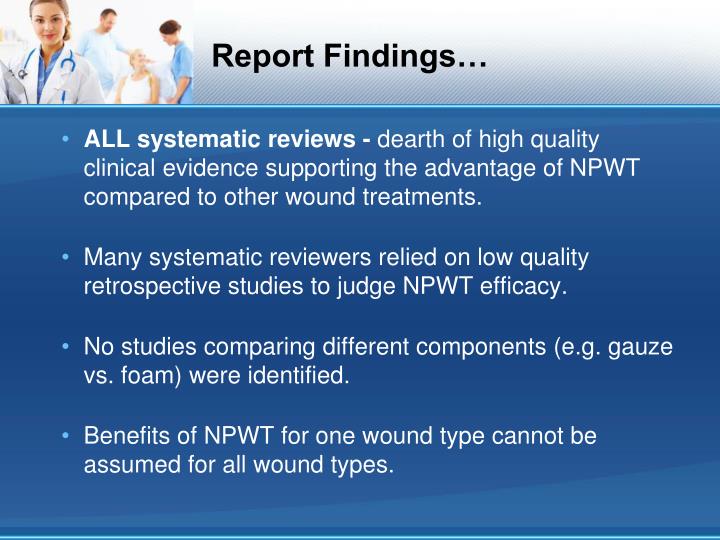 Report Findings…

• ALL systematic reviews - dearth of high quality clinical evidence supporting the advantage of NPWT compared to other wound treatments.

• Many systematic reviewers relied on low quality retrospective studies to judge NPWT efficacy.

• No studies comparing different components (e.g. gauze vs. foam) were identified.

• Benefits of NPWT for one wound type cannot be assumed for all wound types.